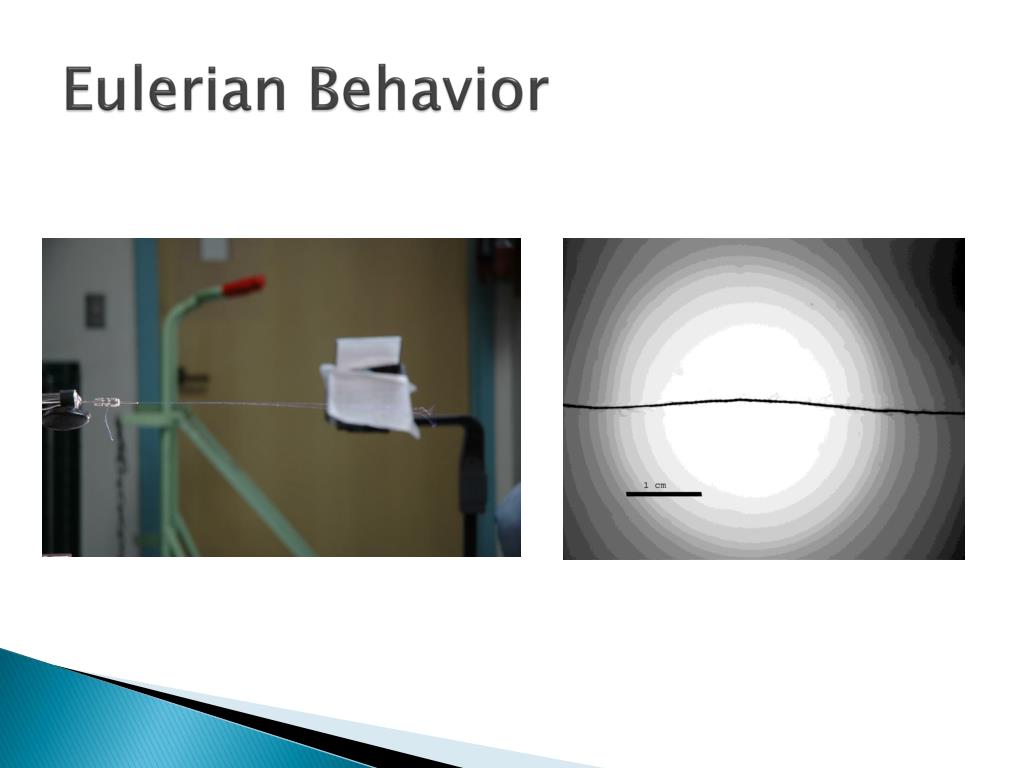 Eulerian Behavior

1 cm